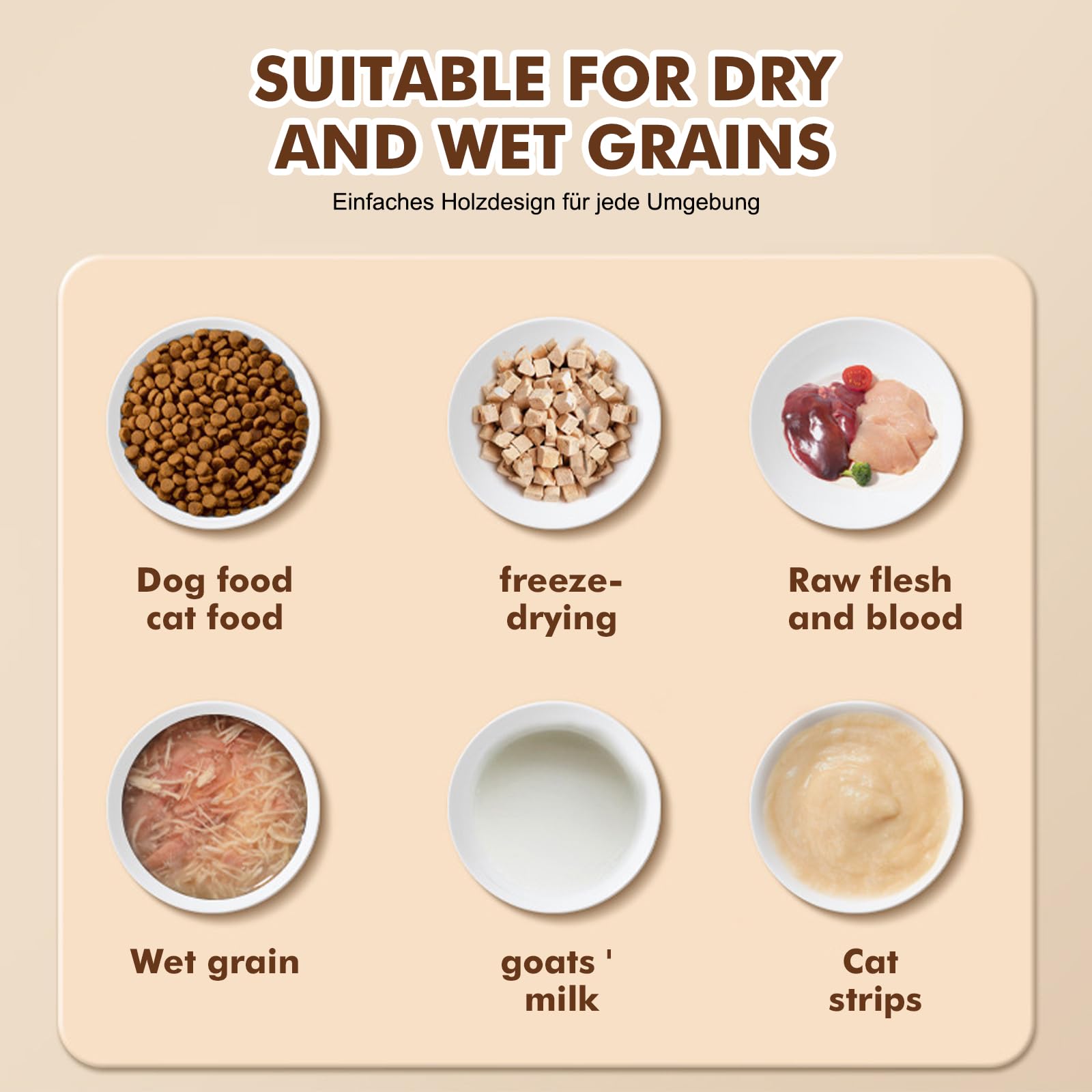 SUITABLE FOR DRY AND WET GRAINS

Einfaches Holzdesign für jede Umgebung

Dog food cat food

freeze-drying

Raw flesh and blood

Wet grain

goats ' milk

Cat strips